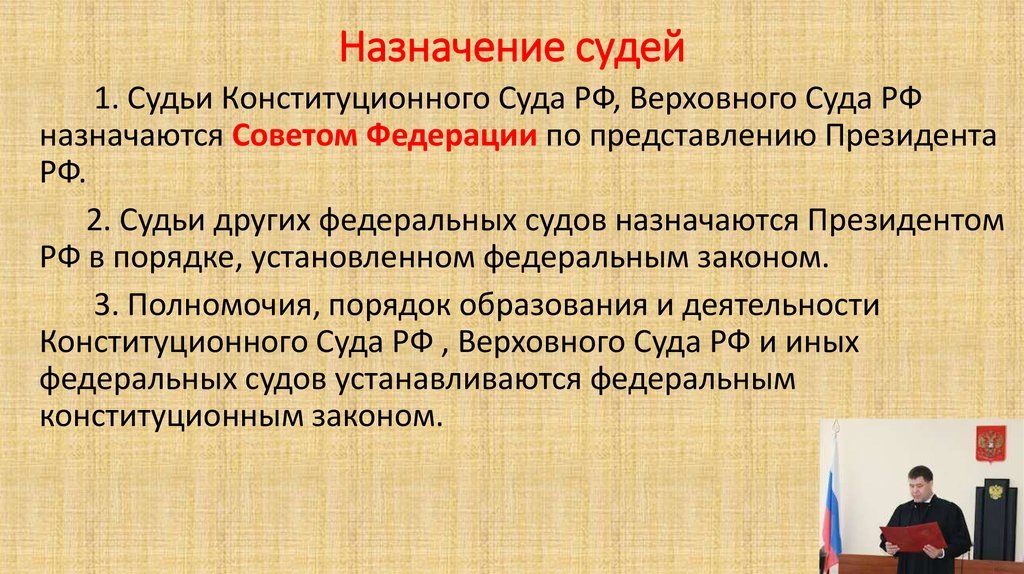 Назначение судей

1. Судьи Конституционного Суда РФ, Верховного Суда РФ назначаются Советом Федерации по представлению Президента РФ.

2. Судьи других федеральных судов назначаются Президентом РФ в порядке, установленном федеральным законом.

3. Полномочия, порядок образования и деятельности Конституционного Суда РФ , Верховного Суда РФ и иных федеральных судов устанавливаются федеральным конституционным законом.